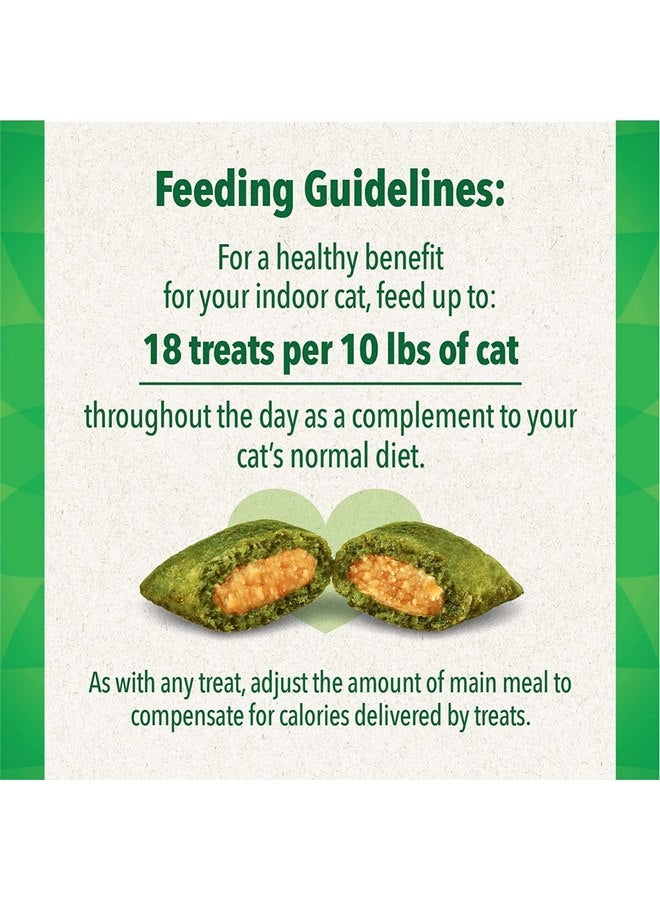 Feeding Guidelines:

For a healthy benefit for your indoor cat, feed up to:

18 treats per 10 lbs of cat

throughout the day as a complement to your cat's normal diet.

As with any treat, adjust the amount of main meal to compensate for calories delivered by treats.